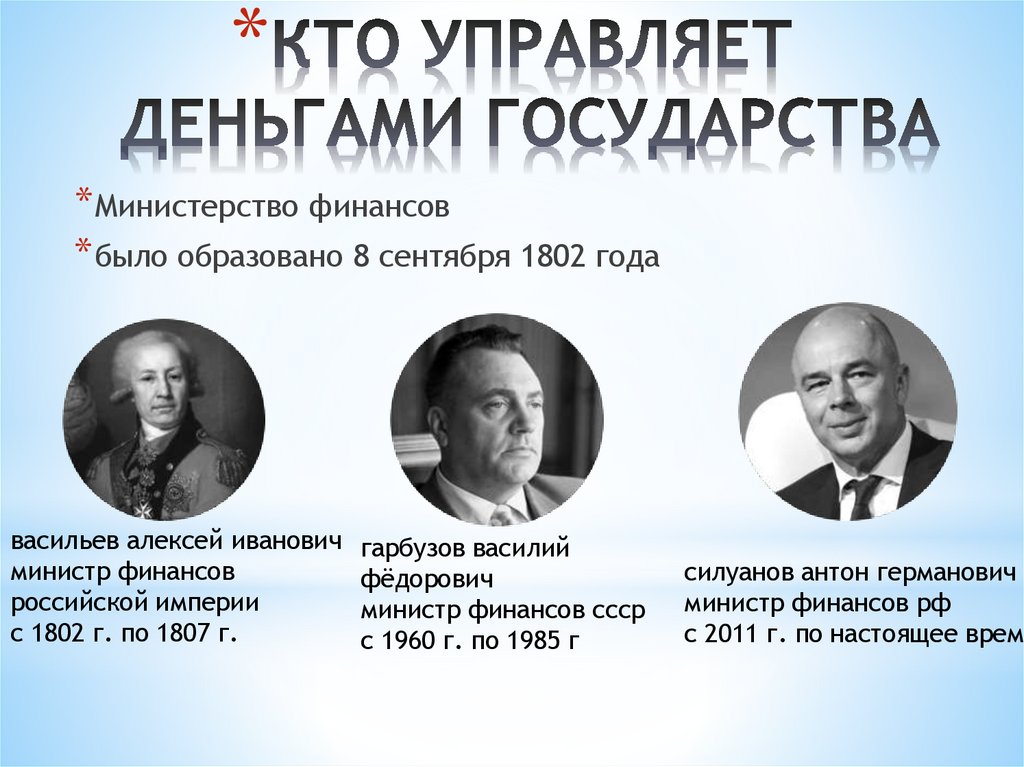 *КТО УПРАВЛЯЕТ ДЕНЬГАМИ ГОСУДАРСТВА

*Министерство финансов

*было образовано 8 сентября 1802 года

васильев алексей иванович
министр финансов
российской империи
с 1802 г. по 1807 г.

гарбузов василий
фёдорович
министр финансов ссср
с 1960 г. по 1985 г

силуанов антон германович
министр финансов рф
с 2011 г. по настоящее врем